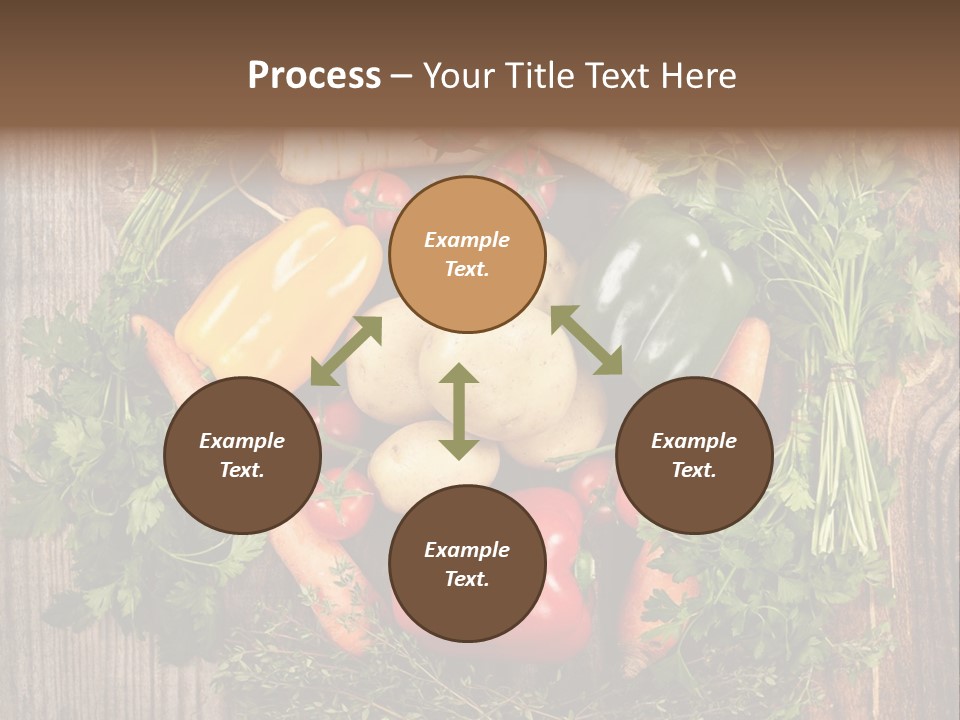 Process – Your Title Text Here

Example Text.

Example Text.

Example Text.

Example Text.